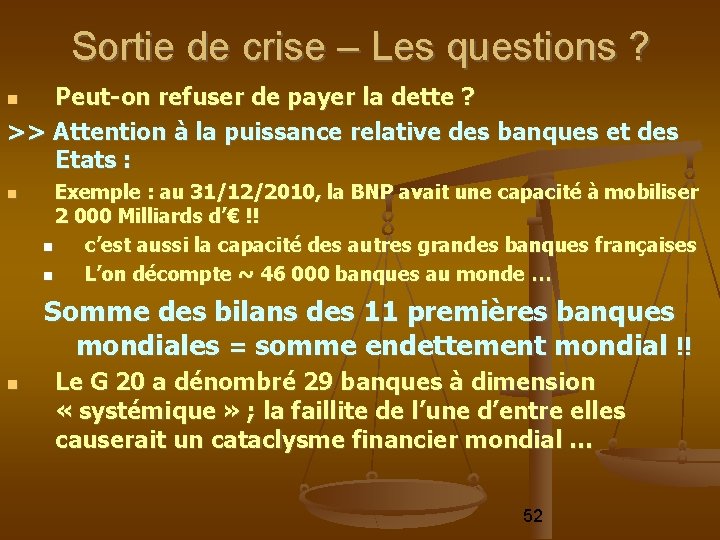 Sortie de crise – Les questions ?

Peut-on refuser de payer la dette ?

>> Attention à la puissance relative des banques et des Etats :

Exemple : au 31/12/2010, la BNP avait une capacité à mobiliser 2 000 Milliards d'€ !!

c'est aussi la capacité des autres grandes banques françaises

L'on décompte ~ 46 000 banques au monde …

Somme des bilans des 11 premières banques mondiales = somme endettement mondial !!

Le G 20 a dénombré 29 banques à dimension « systémique » ; la faillite de l'une d'entre elles causerait un cataclysme financier mondial …

52